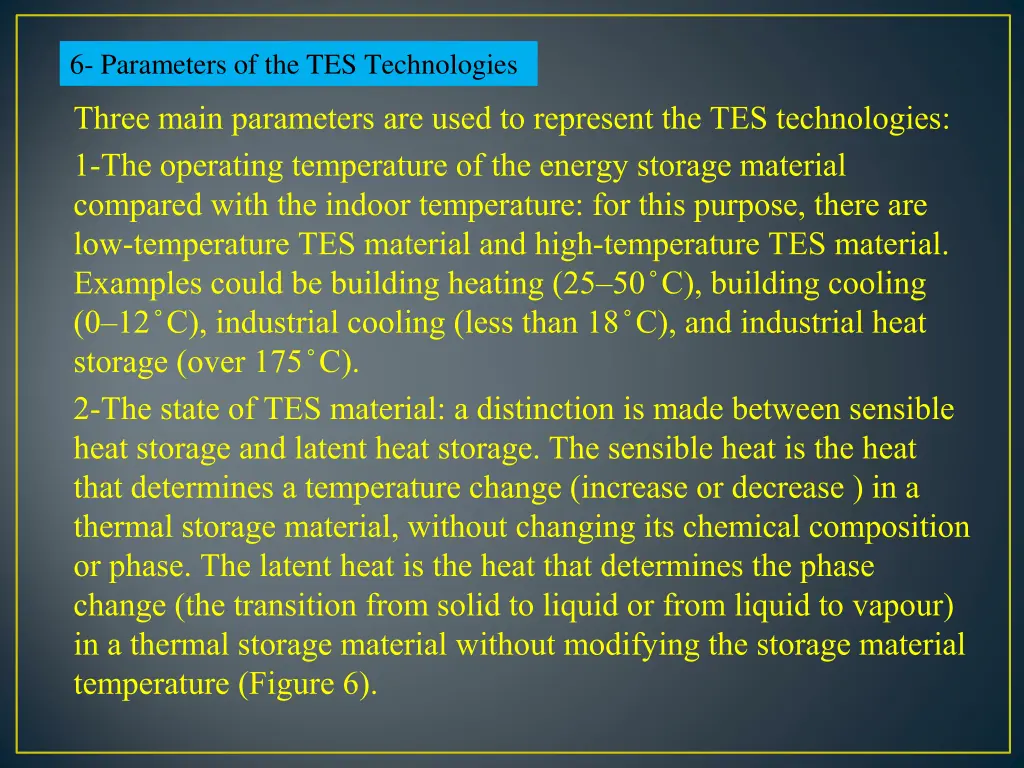 6- Parameters of the TES Technologies

Three main parameters are used to represent the TES technologies:

1-The operating temperature of the energy storage material compared with the indoor temperature: for this purpose, there are low-temperature TES material and high-temperature TES material. Examples could be building heating (25–50˚C), building cooling (0–12˚C), industrial cooling (less than 18˚C), and industrial heat storage (over 175˚C).

2-The state of TES material: a distinction is made between sensible heat storage and latent heat storage. The sensible heat is the heat that determines a temperature change (increase or decrease ) in a thermal storage material, without changing its chemical composition or phase. The latent heat is the heat that determines the phase change (the transition from solid to liquid or from liquid to vapour) in a thermal storage material without modifying the storage material temperature (Figure 6).